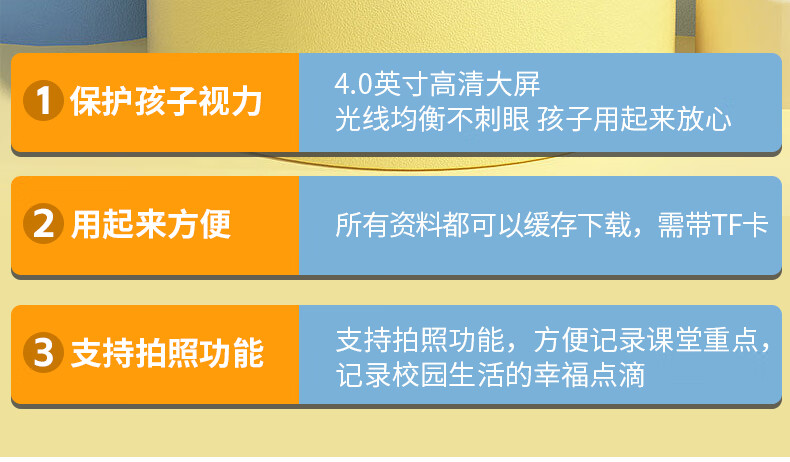 1 保护孩子视力

4.0英寸高清大屏
光线均衡不刺眼 孩子用起来放心

2 用起来方便

所有资料都可以缓存下载，需带TF卡

3 支持拍照功能

支持拍照功能，方便记录课堂重点，
记录校园生活的幸福点滴